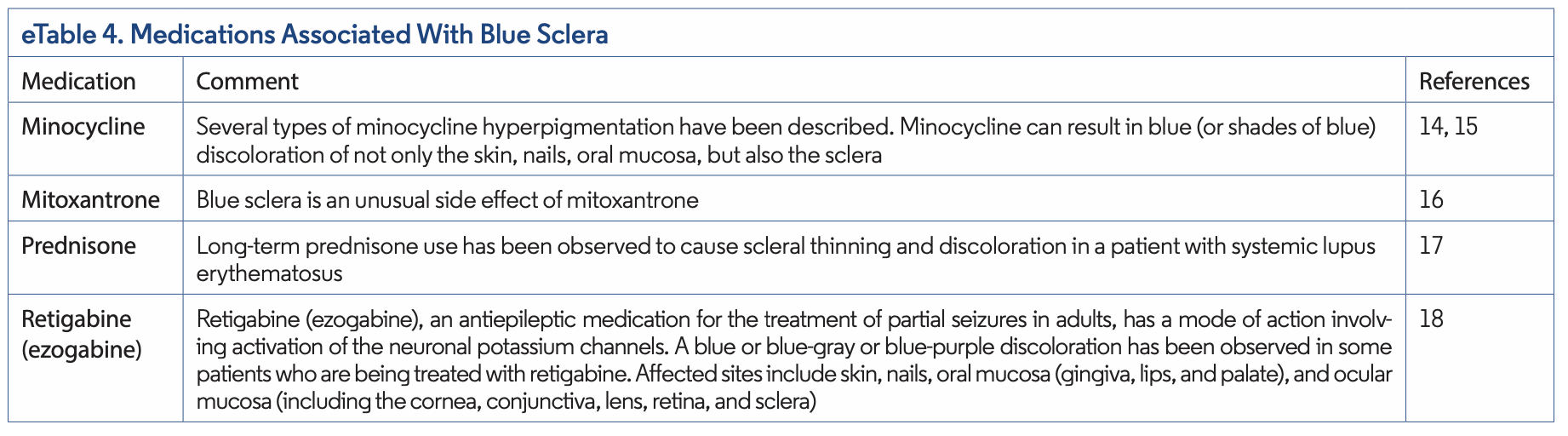 eTable 4. Medications Associated With Blue Sclera

| Medication | Comment | References |
|---|---|---|
| Minocycline | Several types of minocycline hyperpigmentation have been described. Minocycline can result in blue (or shades of blue) discoloration of not only the skin, nails, oral mucosa, but also the sclera | 14, 15 |
| Mitoxantrone | Blue sclera is an unusual side effect of mitoxantrone | 16 |
| Prednisone | Long-term prednisone use has been observed to cause scleral thinning and discoloration in a patient with systemic lupus erythematosus | 17 |
| Retigabine (ezogabine) | Retigabine (ezogabine), an antiepileptic medication for the treatment of partial seizures in adults, has a mode of action involving activation of the neuronal potassium channels. A blue or blue-gray or blue-purple discoloration has been observed in some patients who are being treated with retigabine. Affected sites include skin, nails, oral mucosa (gingiva, lips, and palate), and ocular mucosa (including the cornea, conjunctiva, lens, retina, and sclera) | 18 |